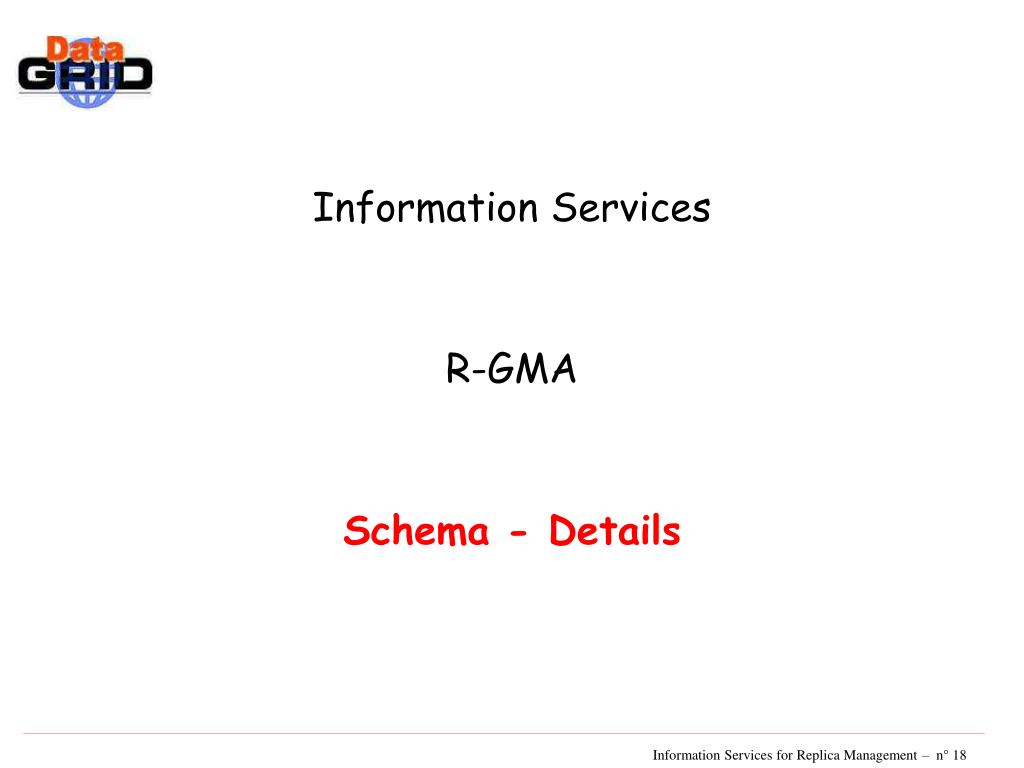 Data
GRID

Information Services

R-GMA

Schema - Details

Information Services for Replica Management – n° 18